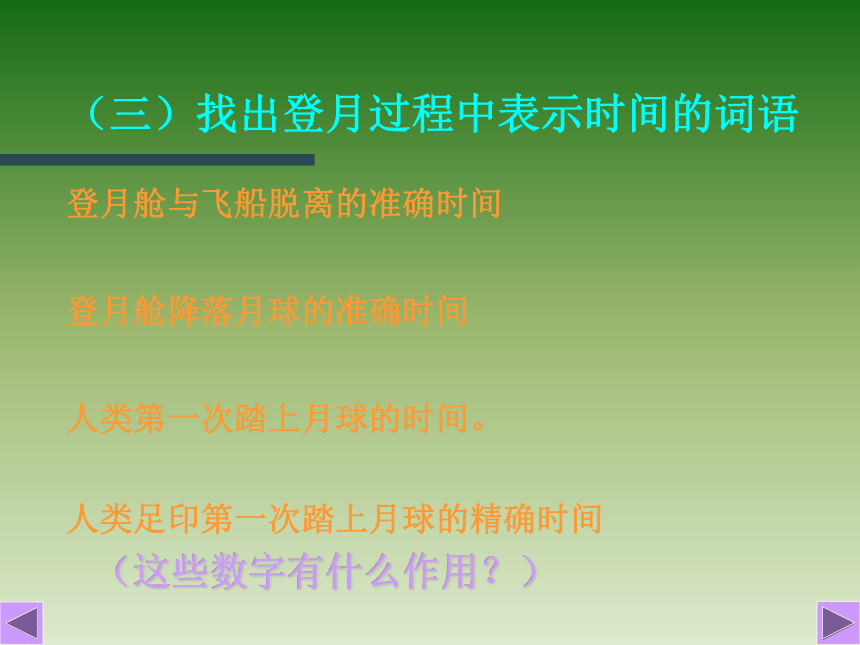 （三）找出登月过程中表示时间的词语

登月舱与飞船脱离的准确时间

登月舱降落月球的准确时间

人类第一次踏上月球的时间。

人类足印第一次踏上月球的精确时间

（这些数字有什么作用？）